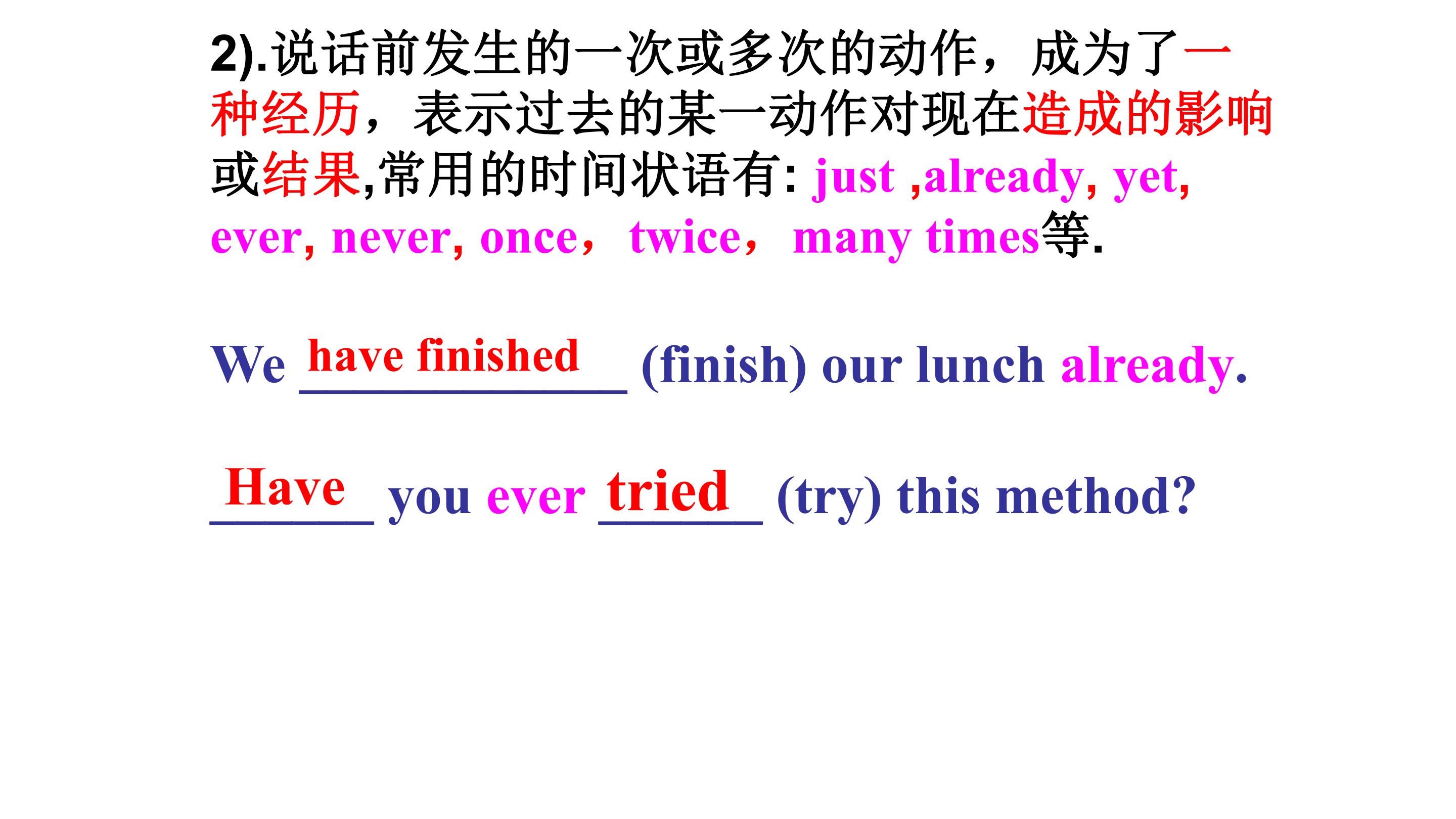 2).说话前发生的一次或多次的动作，成为了一种经历，表示过去的某一动作对现在造成的影响或结果,常用的时间状语有: just ,already, yet, ever, never, once， twice， many times等.

We have finished (finish) our lunch already.

Have you ever tried (try) this method?